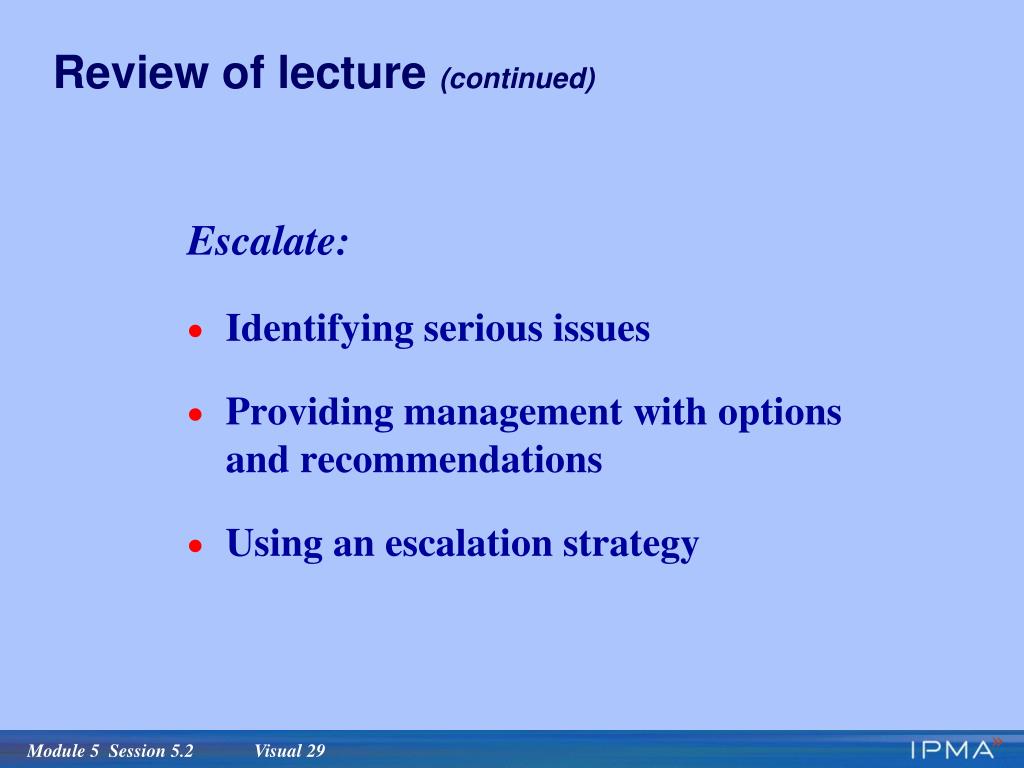 Review of lecture (continued)

Escalate:

• Identifying serious issues

• Providing management with options and recommendations

• Using an escalation strategy

Module 5 Session 5.2 Visual 29

IPMA